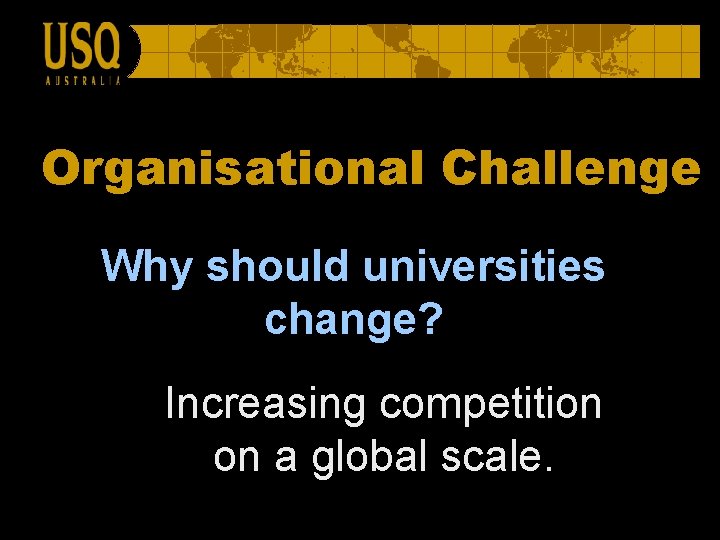 USQ
AUSTRALIA

Organisational Challenge

Why should universities change?

Increasing competition on a global scale.